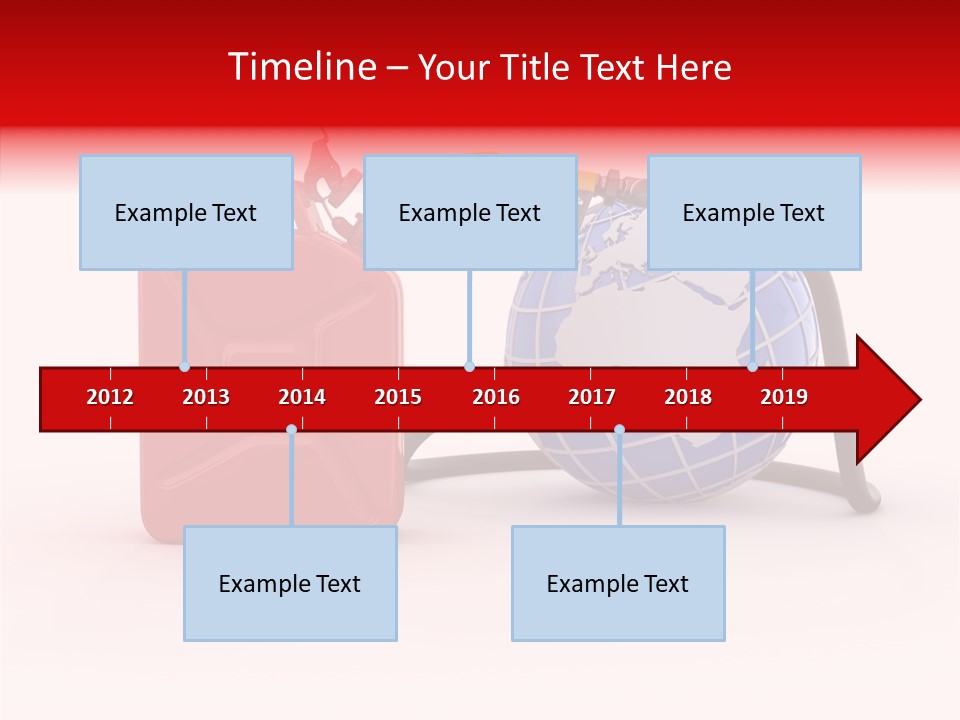 Timeline – Your Title Text Here

Example Text

Example Text

Example Text

2012 2013 2014 2015 2016 2017 2018 2019

Example Text

Example Text